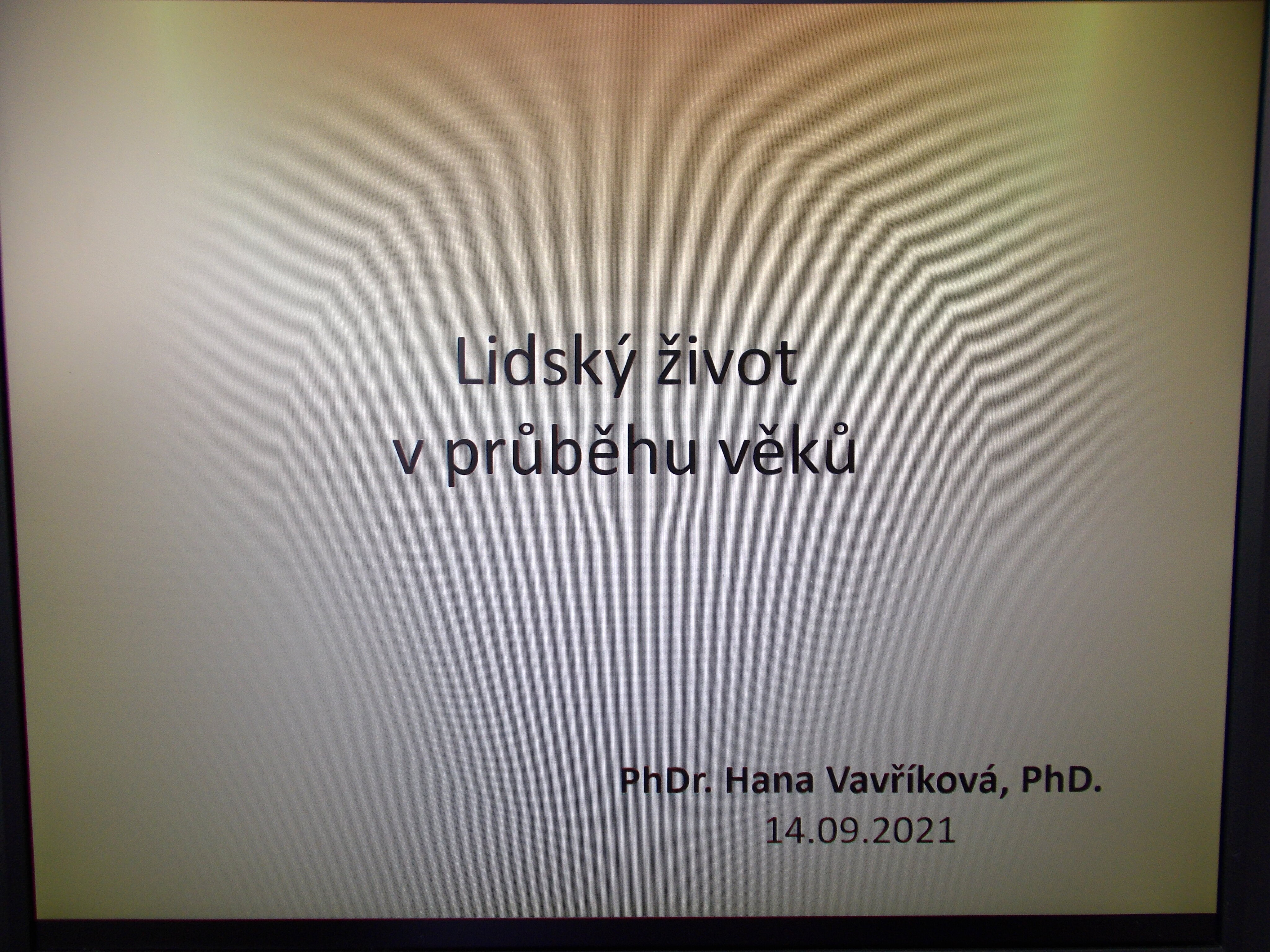 Lidský život
v průběhu věků

PhDr. Hana Vavříková, PhD.
14.09.2021